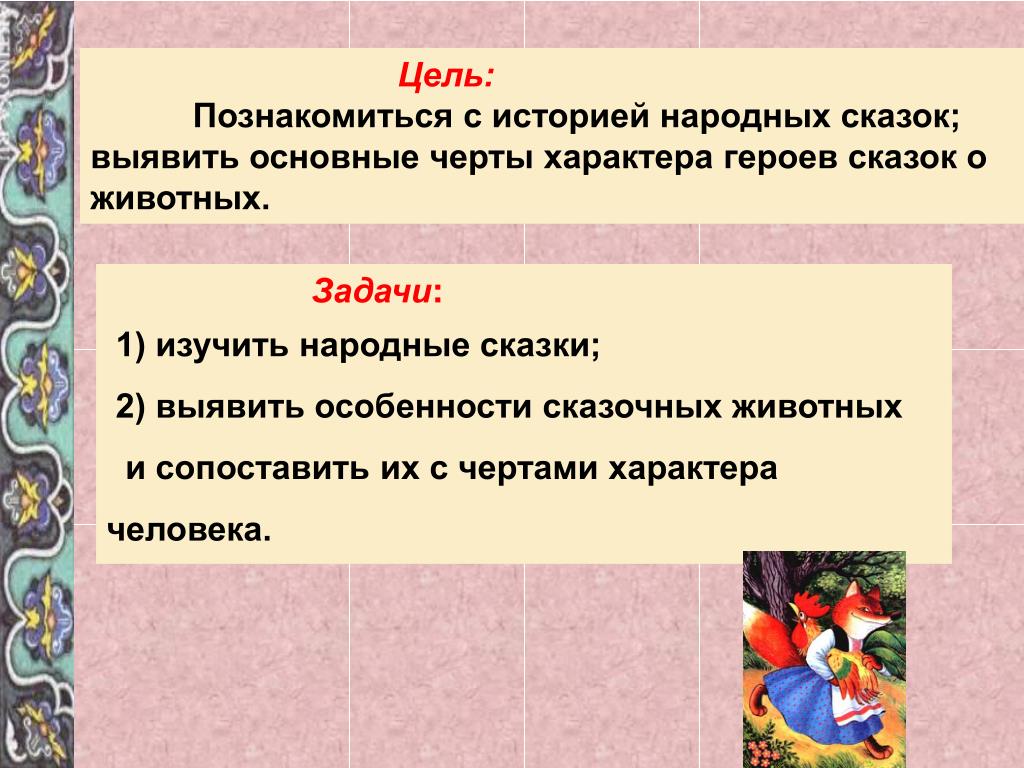 Цель:

Познакомиться с историей народных сказок; выявить основные черты характера героев сказок о животных.

Задачи:

1) изучить народные сказки;

2) выявить особенности сказочных животных и сопоставить их с чертами характера человека.